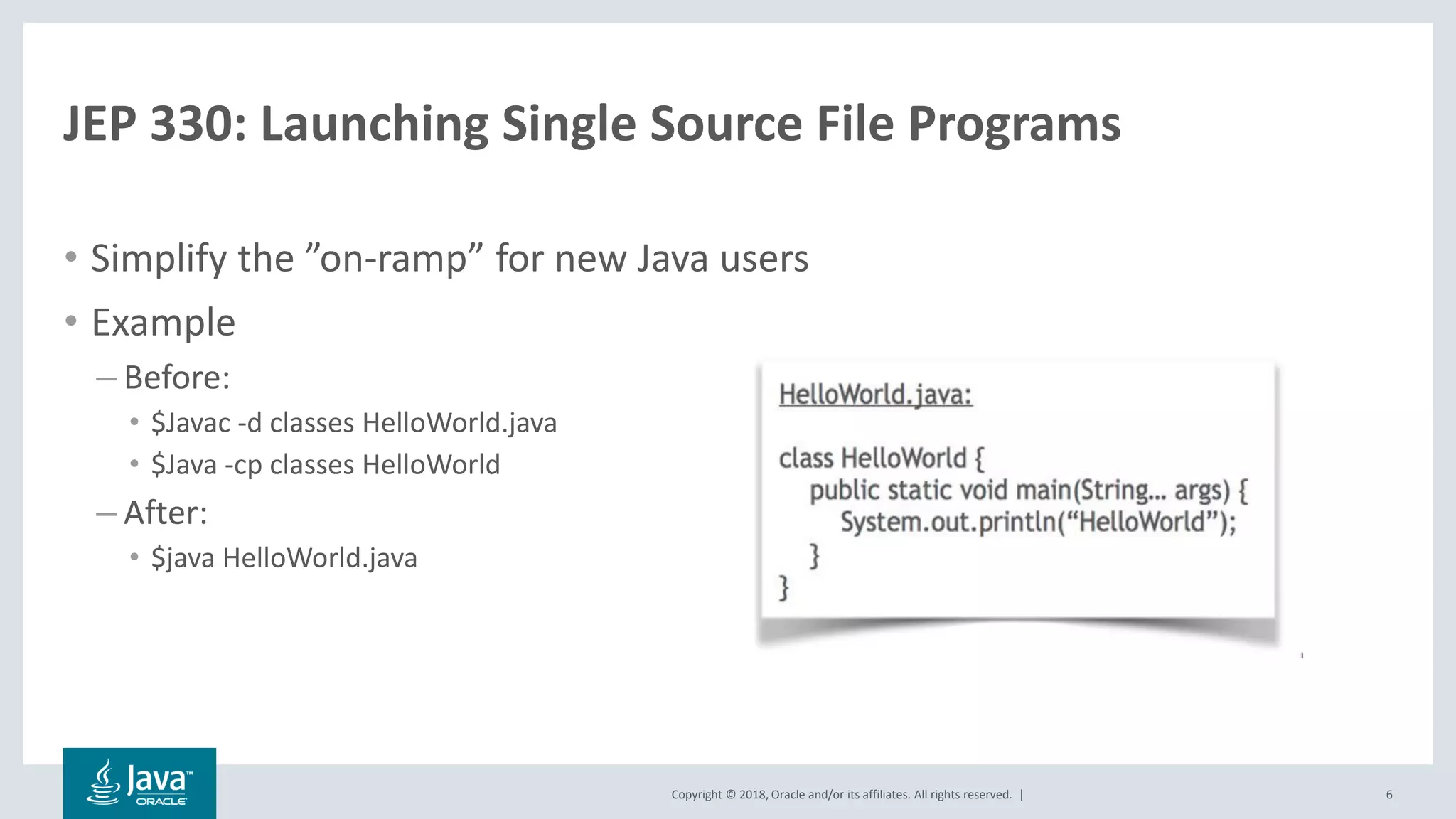 JEP 330: Launching Single Source File Programs

• Simplify the ”on-ramp” for new Java users
• Example
– Before:
• $Javac -d classes HelloWorld.java
• $Java -cp classes HelloWorld
– After:
• $java HelloWorld.java

HelloWorld.java:

class HelloWorld {
public static void main(String... args) {
System.out.println(“HelloWorld”);
}
}

Java™ ORACLE

Copyright © 2018, Oracle and/or its affiliates. All rights reserved. |

6